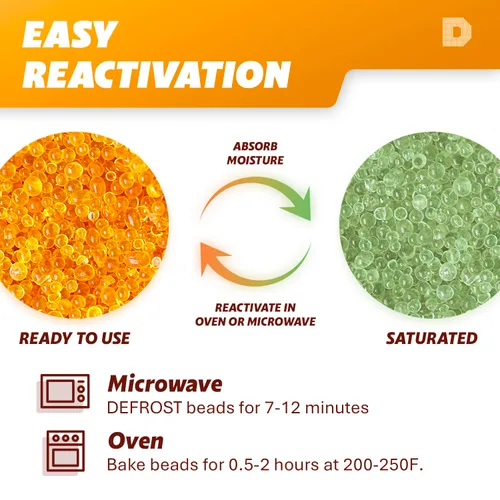 EASY REACTIVATION

D

ABSORB MOISTURE

REACTIVATE IN OVEN OR MICROWAVE

READY TO USE

SATURATED

Microwave
DEFROST beads for 7-12 minutes

Oven
Bake beads for 0.5-2 hours at 200-250F.